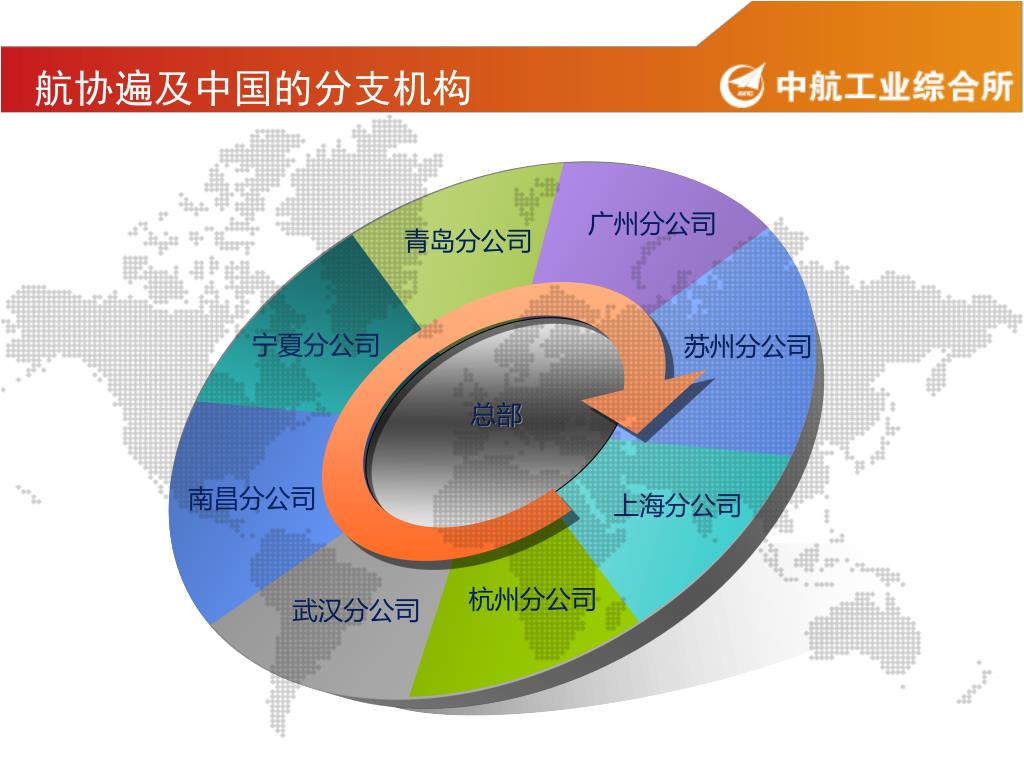 航协遍及中国的分支机构

中航工业综合所

青岛分公司
广州分公司
宁夏分公司
苏州分公司
总部
南昌分公司
上海分公司
武汉分公司
杭州分公司